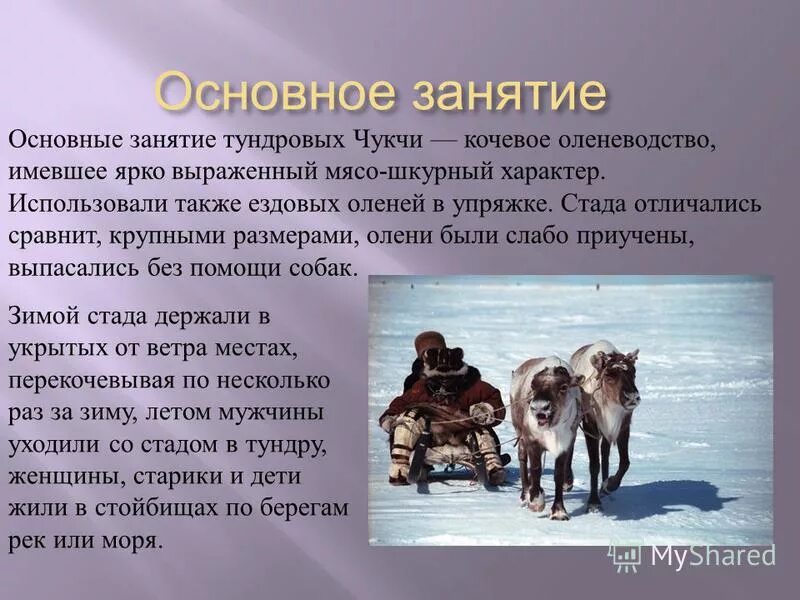 Основное занятие

Основные занятие тундровых Чукчи — кочевое оленеводство, имевшее ярко выраженный мясо-шкурный характер. Использовали также ездовых оленей в упряжке. Стада отличались сравнит, крупными размерами, олени были слабо приучены, выпасались без помощи собак.

Зимой стада держали в укрытых от ветра местах, перекочевывая по несколько раз за зиму, летом мужчины уходили со стадом в тундру, женщины, старики и дети жили в стойбищах по берегам рек или моря.

MyShared